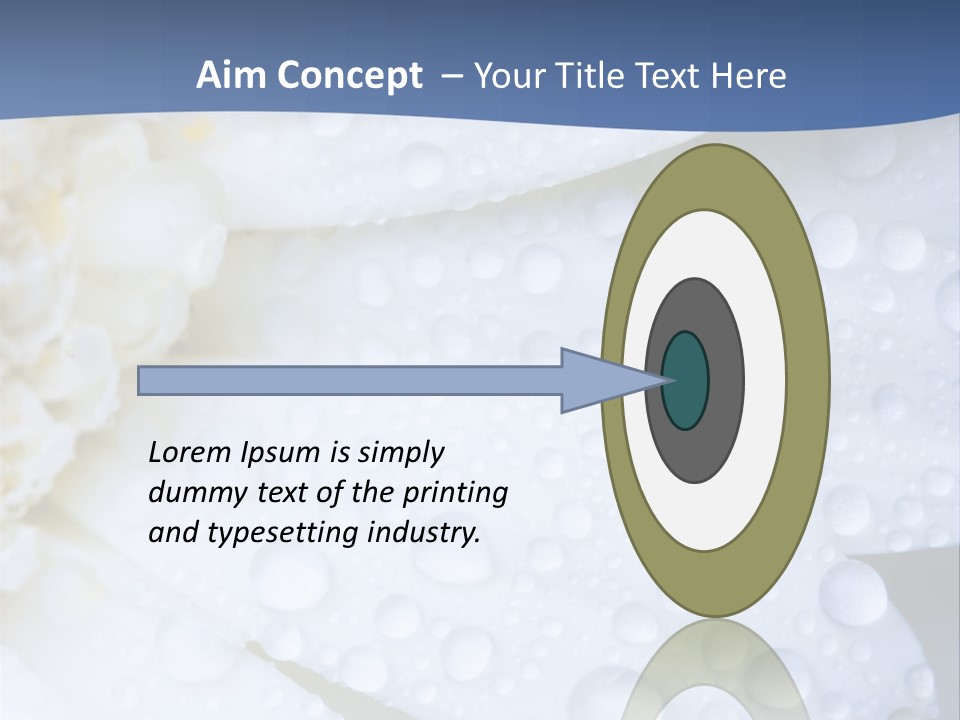 Aim Concept – Your Title Text Here

Lorem Ipsum is simply dummy text of the printing and typesetting industry.